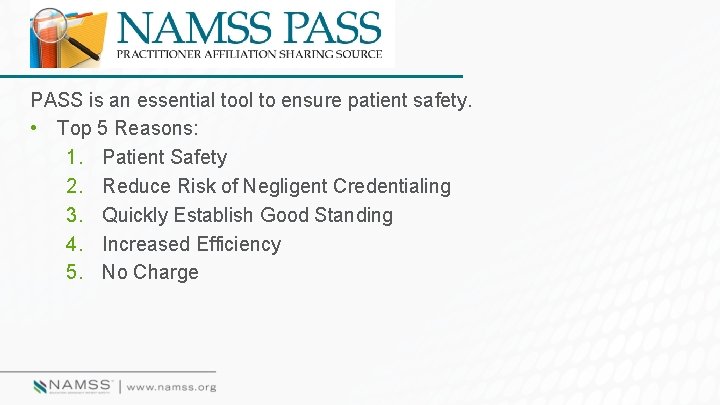 NAMSS PASS
PRACTITIONER AFFILIATION SHARING SOURCE

PASS is an essential tool to ensure patient safety.

• Top 5 Reasons:
1. Patient Safety
2. Reduce Risk of Negligent Credentialing
3. Quickly Establish Good Standing
4. Increased Efficiency
5. No Charge

NAMSS | www.namss.org